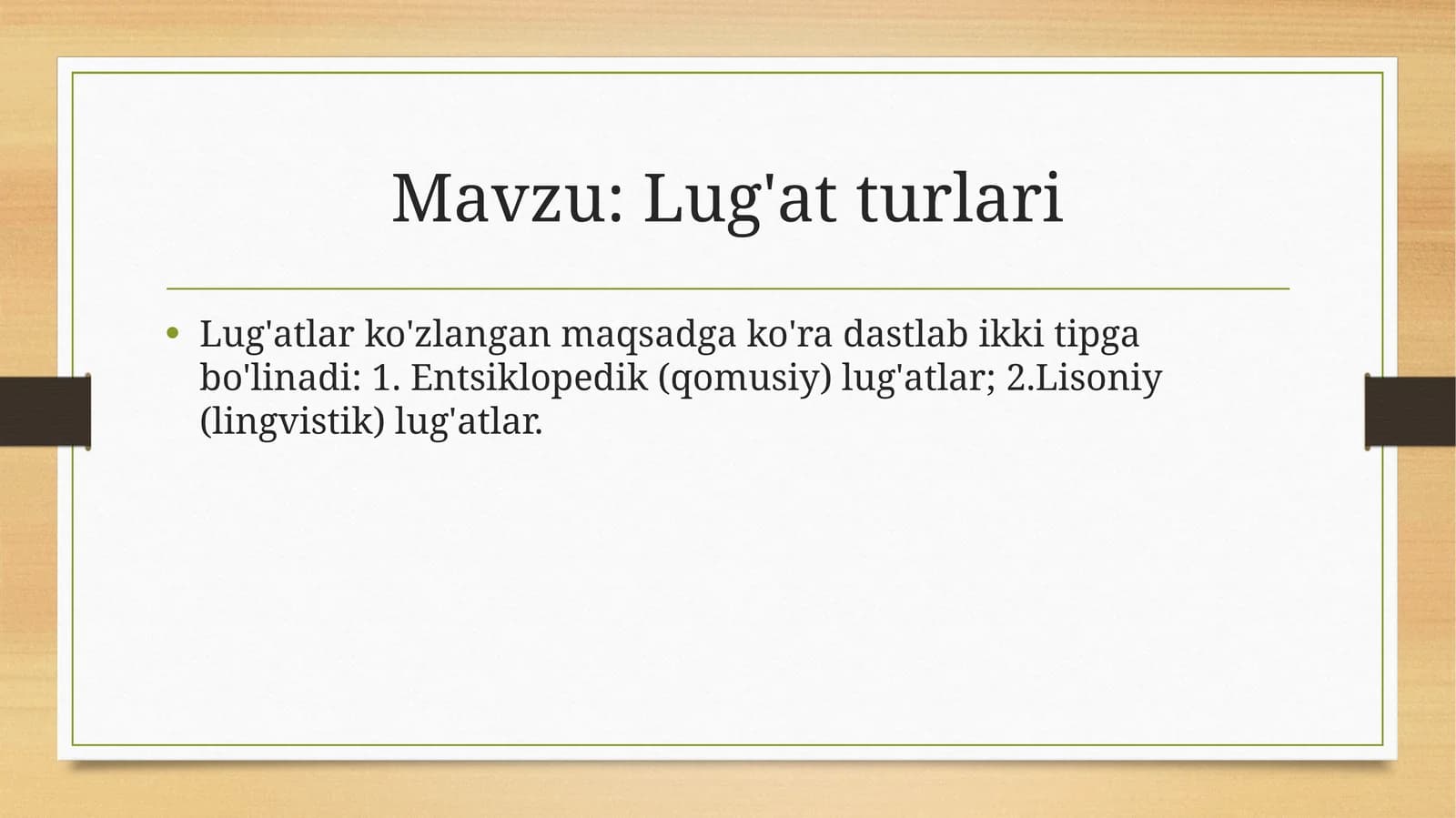 Mavzu: Lug'at turlari

• Lug'atlar ko'zlangan maqsadga ko'ra dastlab ikki tipga bo'linadi: 1. Entsiklopedik (qomusiy) lug'atlar; 2.Lisoniy (lingvistik) lug'atlar.